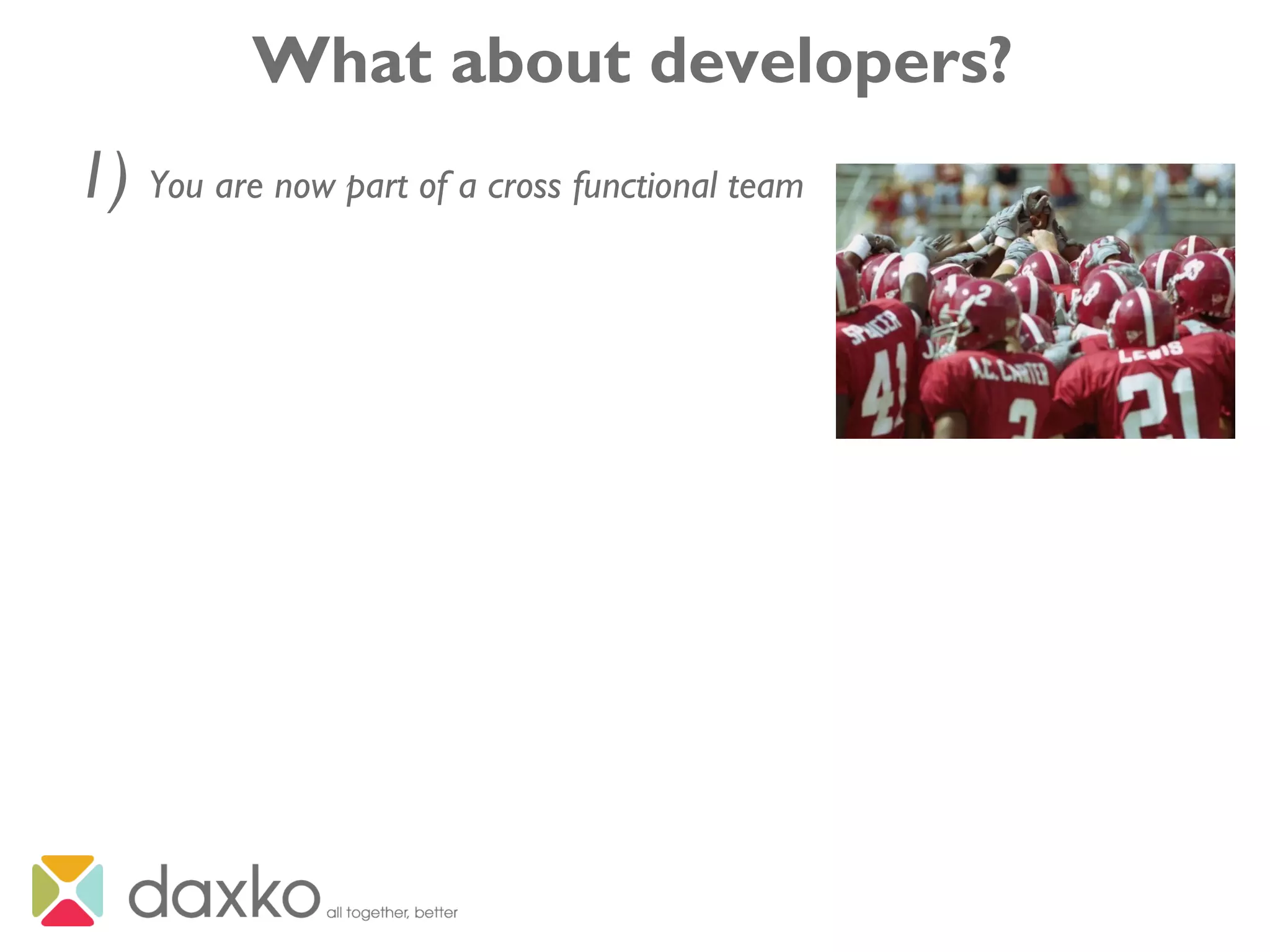 What about developers?

1) You are now part of a cross functional team

SPENCER 41 A.C. CARTER 2 LEWIS 21

daxko all together, better